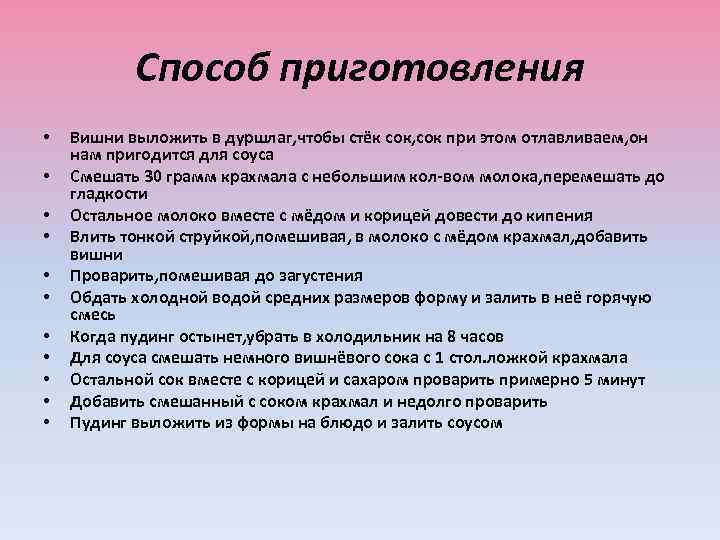 Способ приготовления

• Вишни выложить в дуршлаг,чтобы стёк сок,сок при этом отлавливаем,он нам пригодится для соуса
• Смешать 30 грамм крахмала с небольшим кол-вом молока,перемешать до гладкости
• Остальное молоко вместе с мёдом и корицей довести до кипения
• Влить тонкой струйкой,помешивая, в молоко с мёдом крахмал,добавить вишни
• Проварить,помешивая до загустения
• Обдать холодной водой средних размеров форму и залить в неё горячую смесь
• Когда пудинг остынет,убрать в холодильник на 8 часов
• Для соуса смешать немного вишнёвого сока с 1 стол.ложкой крахмала
• Остальной сок вместе с корицей и сахаром проварить примерно 5 минут
• Добавить смешанный с соком крахмал и недолго проварить
• Пудинг выложить из формы на блюдо и залить соусом